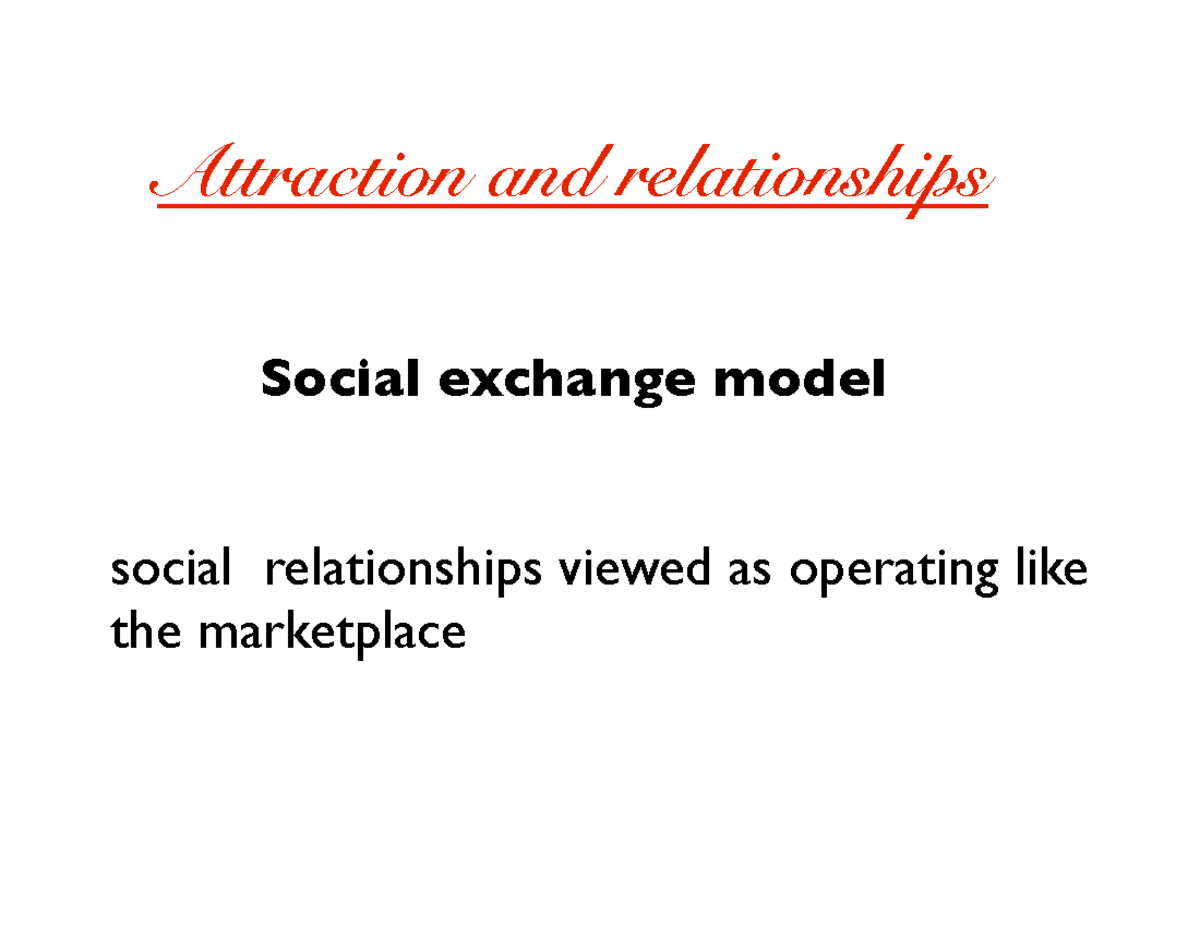 Attraction and relationships

Social exchange model

social relationships viewed as operating like the marketplace